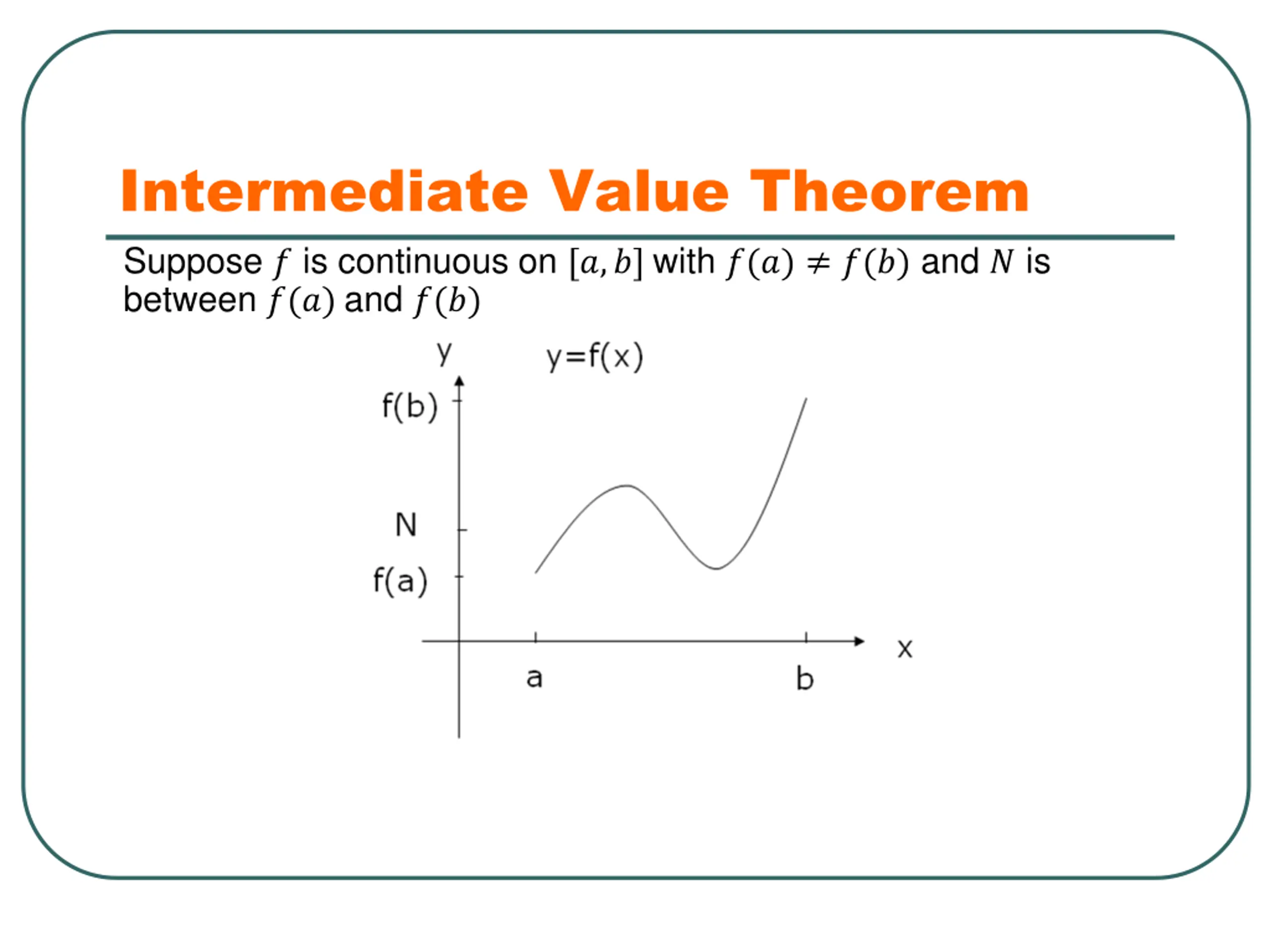 Intermediate Value Theorem

Suppose $f$ is continuous on $[a, b]$ with $f(a) \neq f(b)$ and $N$ is between $f(a)$ and $f(b)$

y
y=f(x)
f(b)
N
f(a)
a
b
x